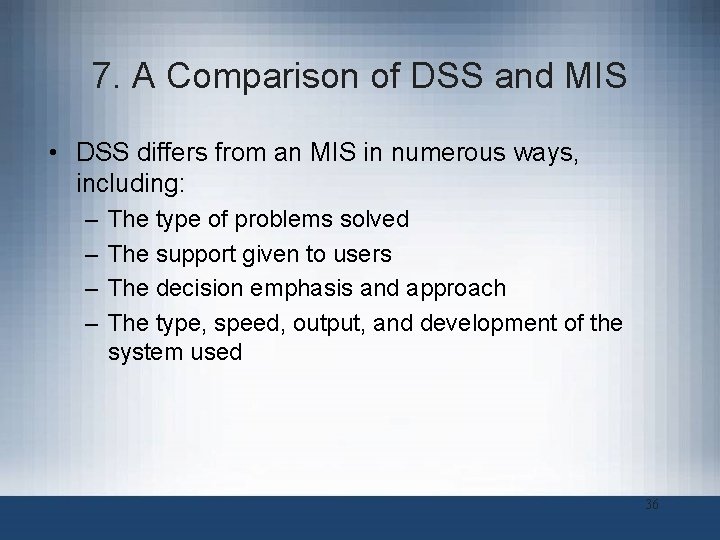 7. A Comparison of DSS and MIS

• DSS differs from an MIS in numerous ways, including:
– The type of problems solved
– The support given to users
– The decision emphasis and approach
– The type, speed, output, and development of the system used

36